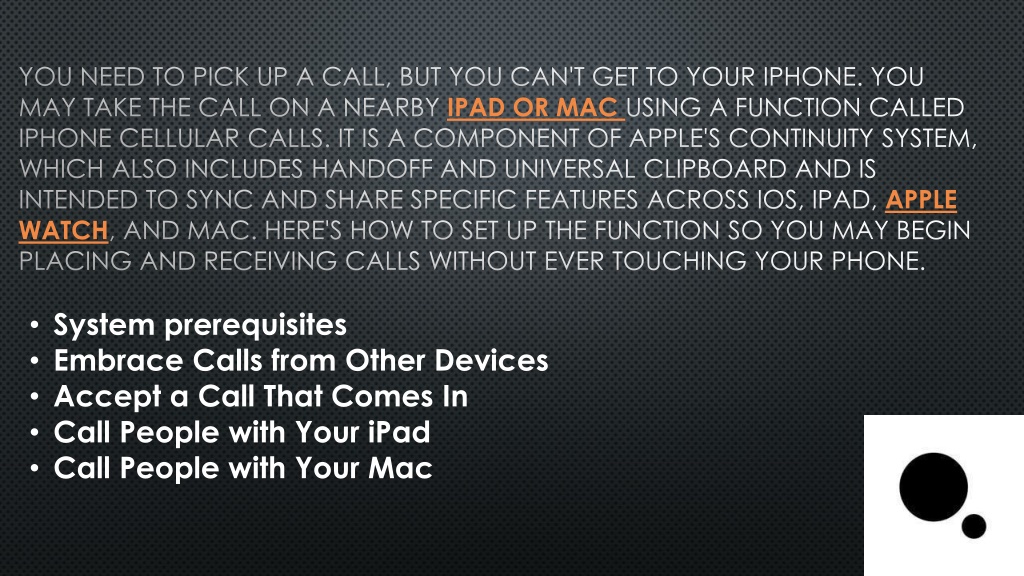 YOU NEED TO PICK UP A CALL, BUT YOU CAN'T GET TO YOUR IPHONE. YOU MAY TAKE THE CALL ON A NEARBY IPAD OR MAC USING A FUNCTION CALLED IPHONE CELLULAR CALLS. IT IS A COMPONENT OF APPLE'S CONTINUITY SYSTEM, WHICH ALSO INCLUDES HANDOFF AND UNIVERSAL CLIPBOARD AND IS INTENDED TO SYNC AND SHARE SPECIFIC FEATURES ACROSS IOS, IPAD, APPLE WATCH, AND MAC. HERE'S HOW TO SET UP THE FUNCTION SO YOU MAY BEGIN PLACING AND RECEIVING CALLS WITHOUT EVER TOUCHING YOUR PHONE.

• System prerequisites
• Embrace Calls from Other Devices
• Accept a Call That Comes In
• Call People with Your iPad
• Call People with Your Mac